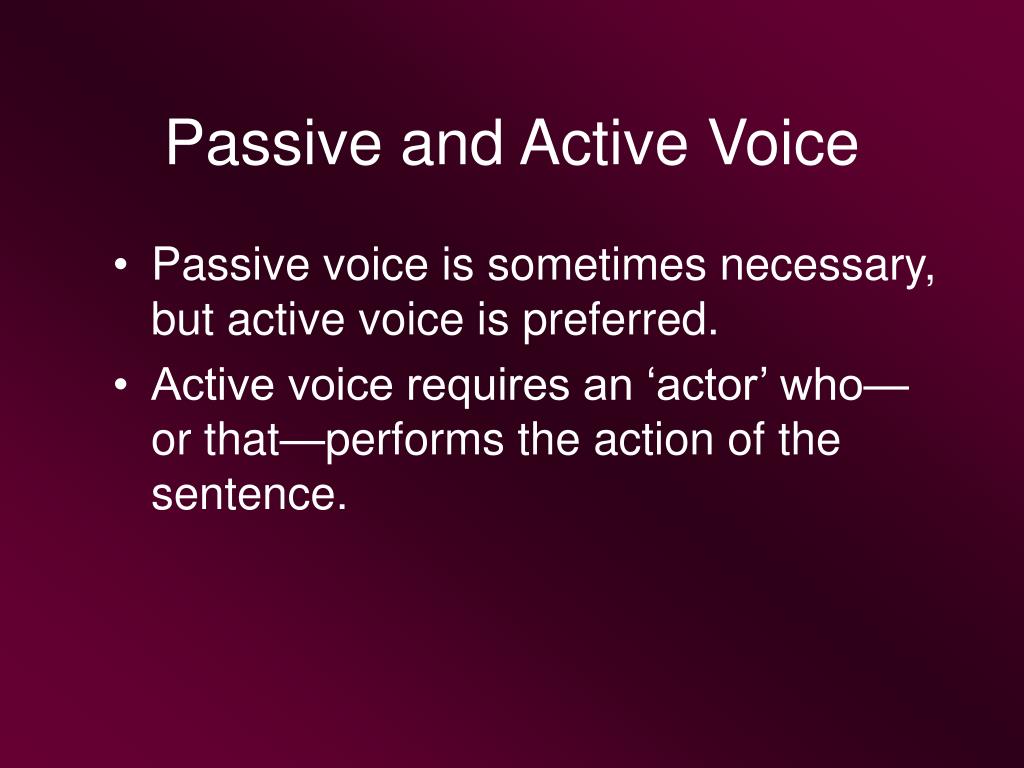 Passive and Active Voice

• Passive voice is sometimes necessary, but active voice is preferred.
• Active voice requires an ‘actor’ who—or that—performs the action of the sentence.